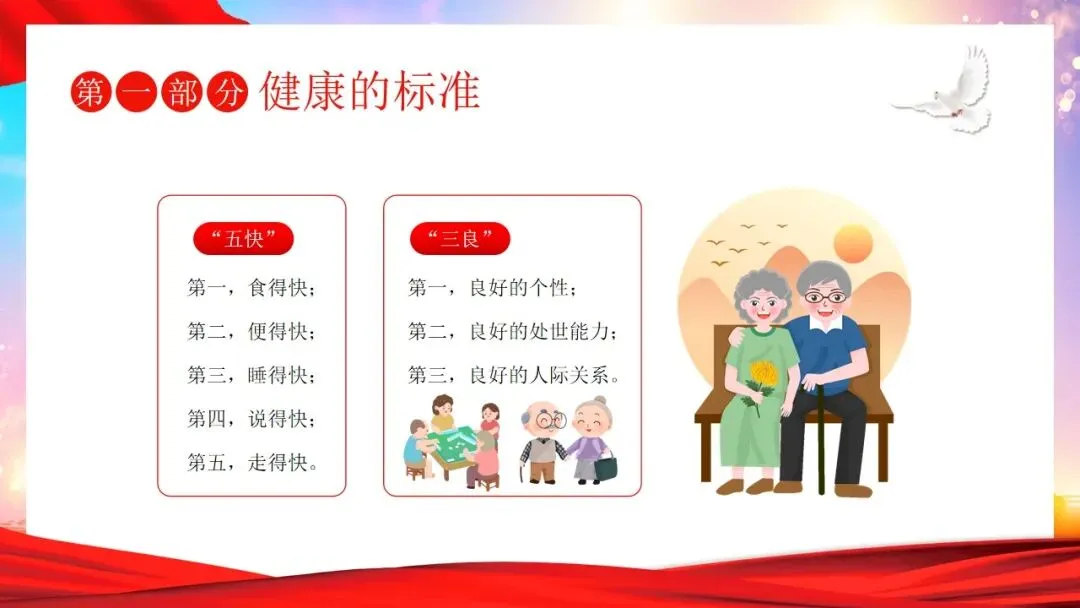 第一部分 健康的标准

“五快”

第一，食得快；

第二，便得快；

第三，睡得快；

第四，说得快；

第五，走得快。

“三良”

第一，良好的个性；

第二，良好的处世能力；

第三，良好的人际关系。